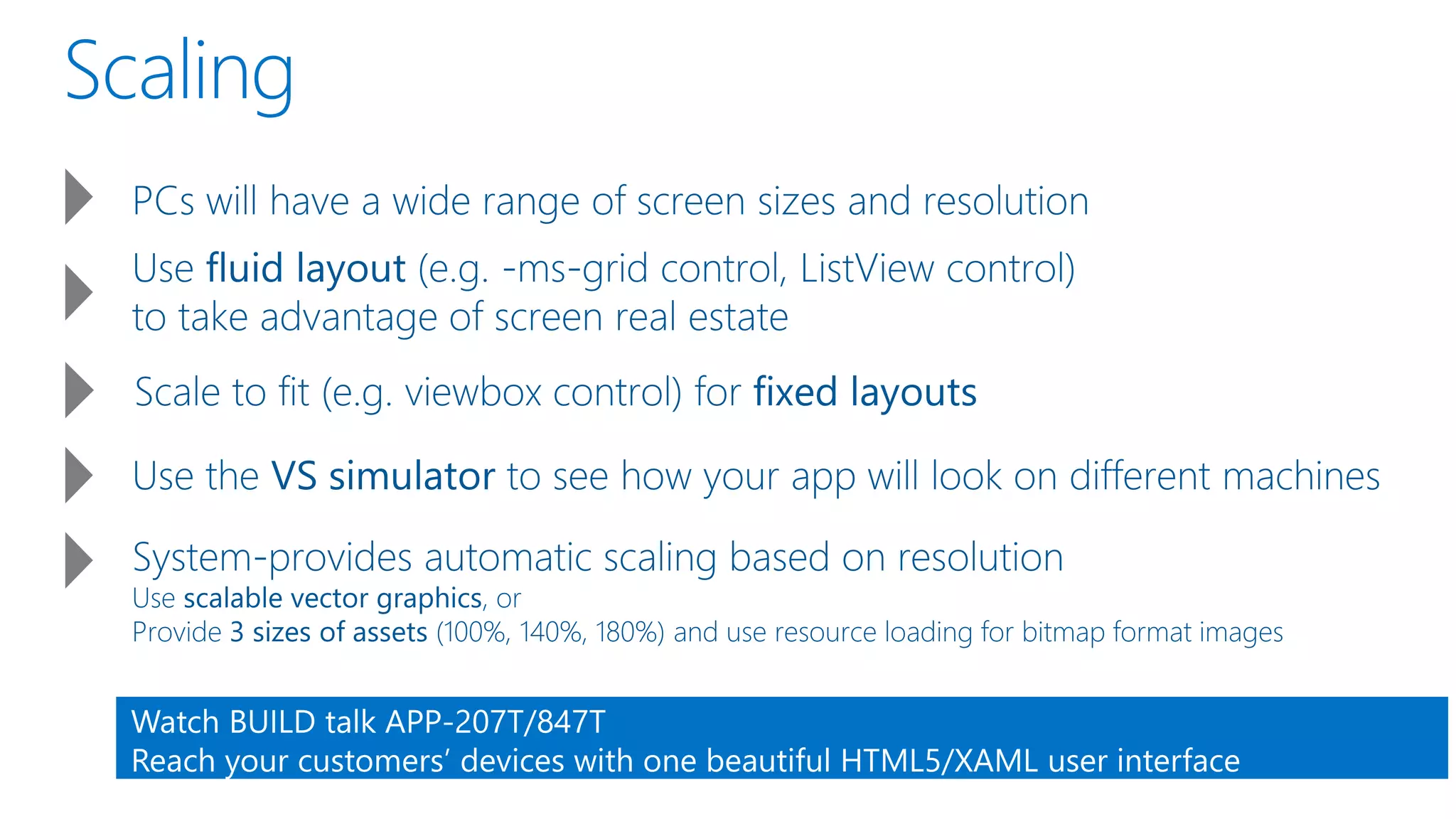 Scaling

PCs will have a wide range of screen sizes and resolution

Use fluid layout (e.g. -ms-grid control, ListView control) to take advantage of screen real estate

Scale to fit (e.g. viewbox control) for fixed layouts

Use the VS simulator to see how your app will look on different machines

System-provides automatic scaling based on resolution
Use scalable vector graphics, or
Provide 3 sizes of assets (100%, 140%, 180%) and use resource loading for bitmap format images

Watch BUILD talk APP-207T/847T
Reach your customers' devices with one beautiful HTML5/XAML user interface